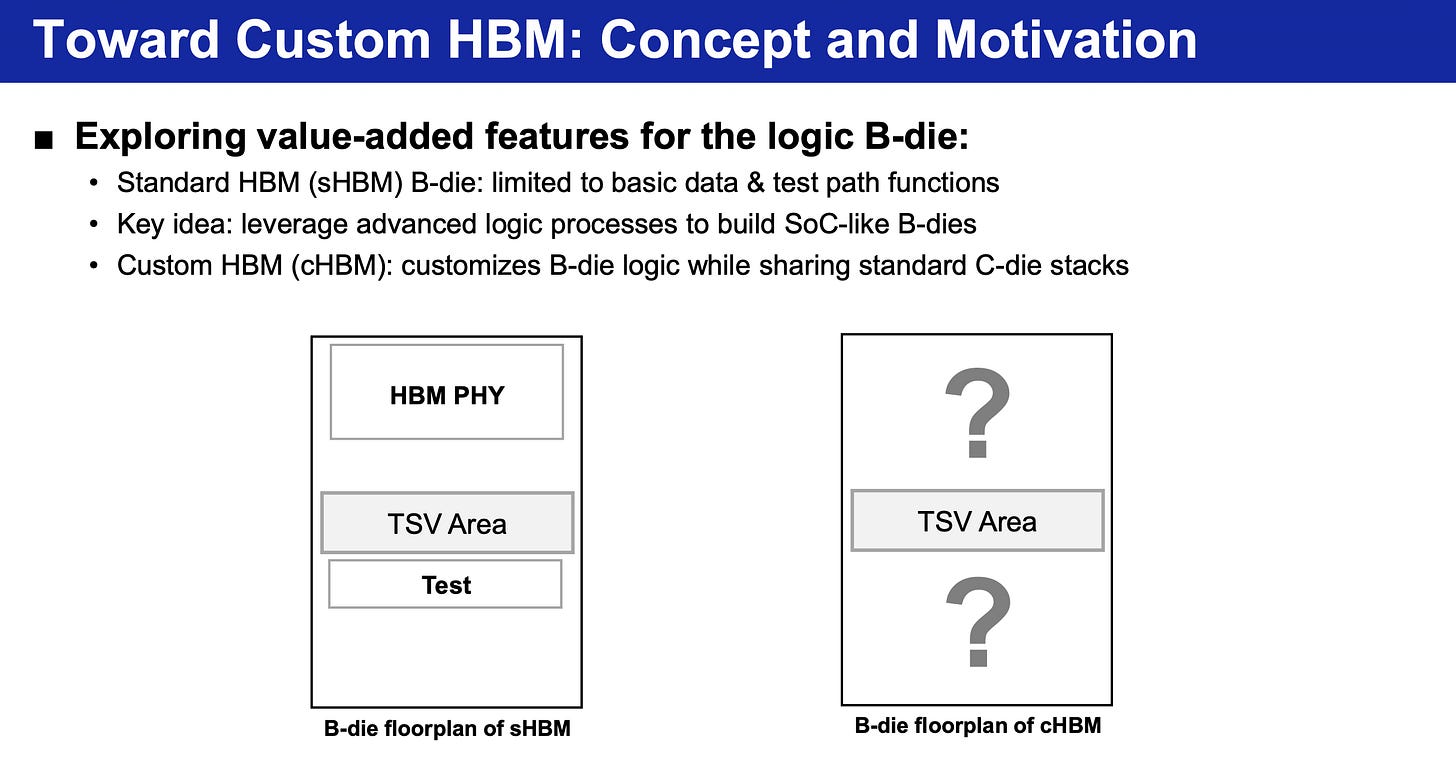 Toward Custom HBM: Concept and Motivation

■ Exploring value-added features for the logic B-die:

• Standard HBM (sHBM) B-die: limited to basic data & test path functions
• Key idea: leverage advanced logic processes to build SoC-like B-dies
• Custom HBM (cHBM): customizes B-die logic while sharing standard C-die stacks

HBM PHY

TSV Area

Test

B-die floorplan of sHBM

?

TSV Area

?

B-die floorplan of cHBM